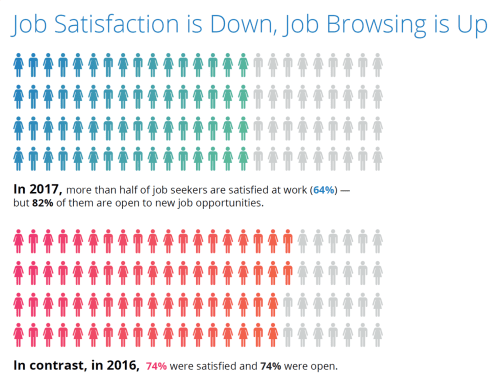 Job Satisfaction is Down, Job Browsing is Up

In 2017, more than half of job seekers are satisfied at work (64%) — but 82% of them are open to new job opportunities.

In contrast, in 2016, 74% were satisfied and 74% were open.